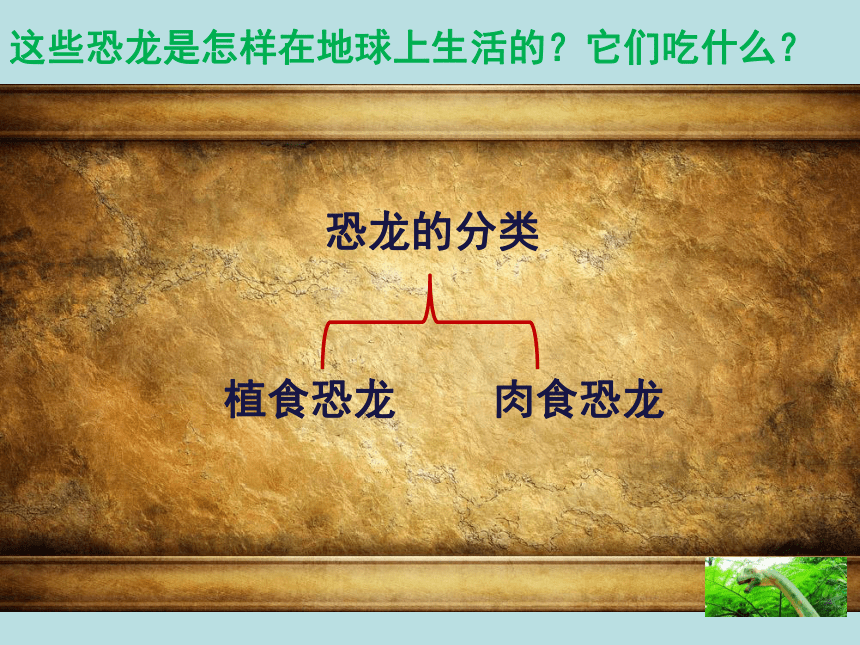 这些恐龙是怎样在地球上生活的？它们吃什么？

恐龙的分类

植食恐龙

肉食恐龙